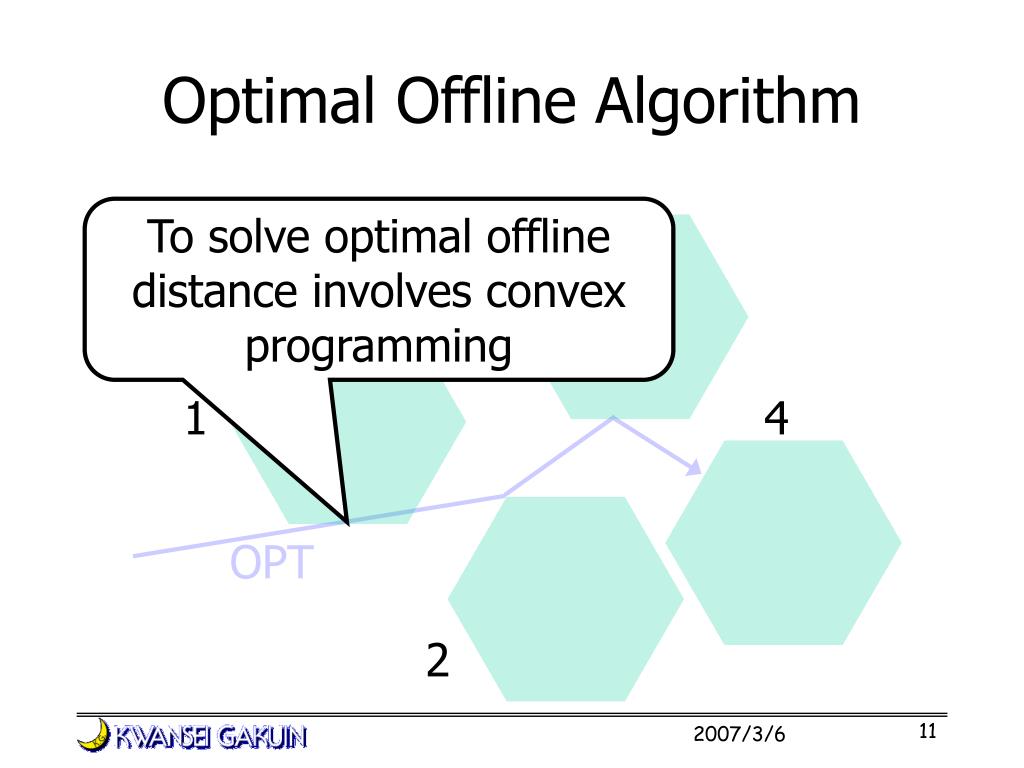 Optimal Offline Algorithm

To solve optimal offline distance involves convex programming

1

4

OPT

2

KWANSEI GAKUIN

2007/3/6

11